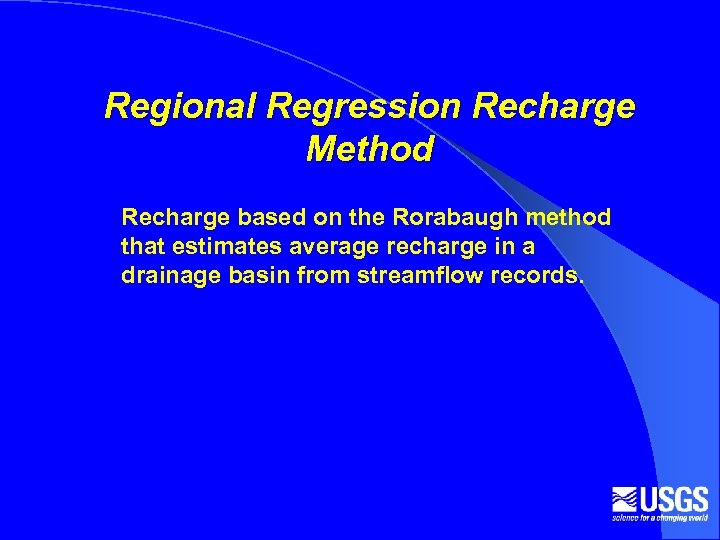 Regional Regression Recharge Method

Recharge based on the Rorabaugh method that estimates average recharge in a drainage basin from streamflow records.

USGS
science for a changing world